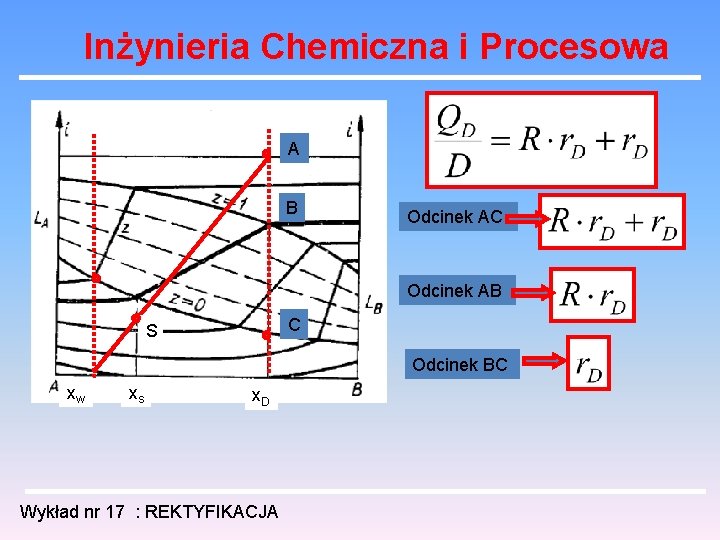 Inżynieria Chemiczna i Procesowa

$i$

$i$

A

B

C

S

$L_A$

$L_B$

$z=1$

$z$

$z=0$

A

B

$x_W$

$x_S$

$x_D$

$\frac{Q_D}{D} = R \cdot r_D + r_D$

Odcinek AC

$R \cdot r_D + r_D$

Odcinek AB

$R \cdot r_D$

Odcinek BC

$r_D$

Wykład nr 17 : REKTYFIKACJA